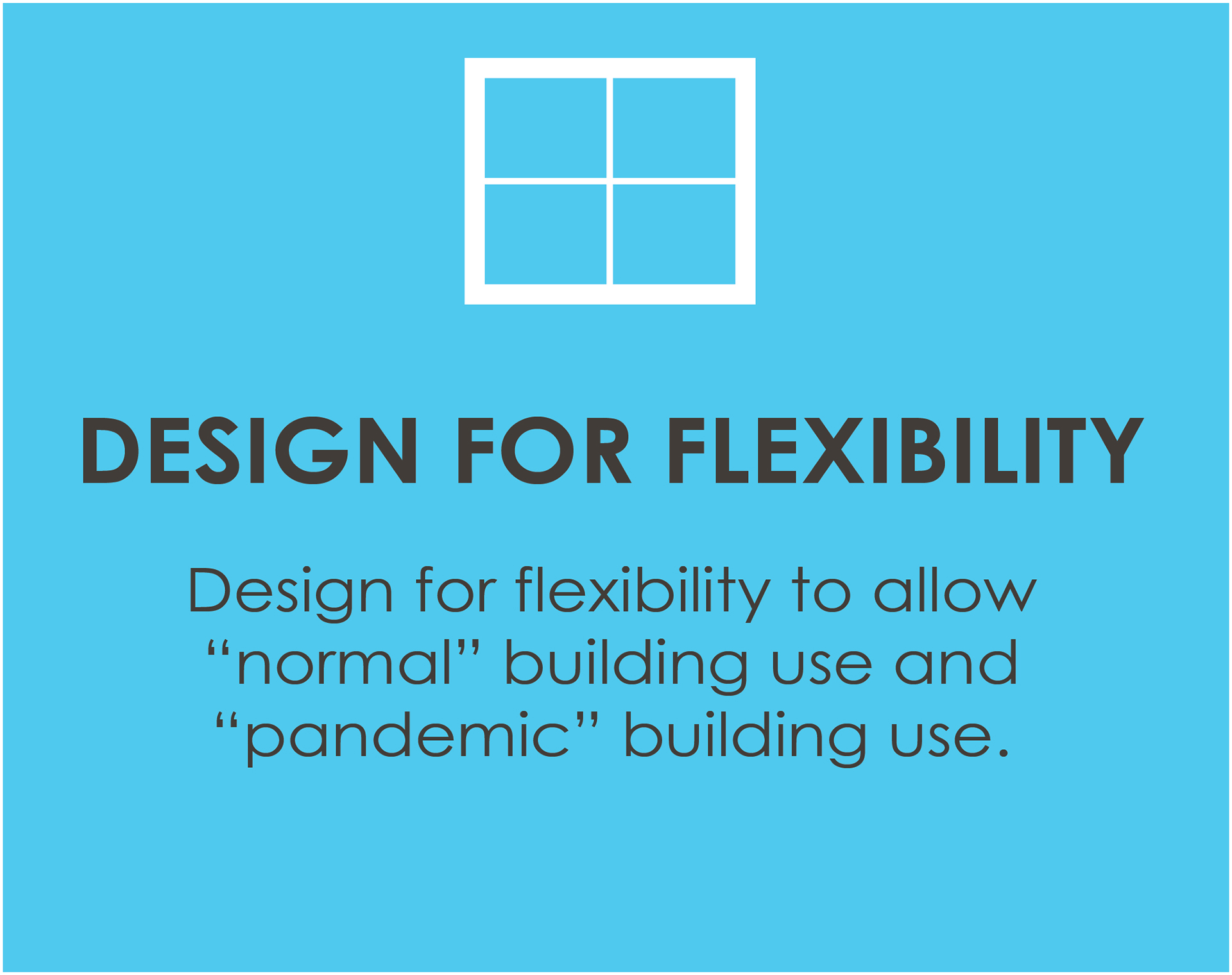 DESIGN FOR FLEXIBILITY

Design for flexibility to allow “normal” building use and “pandemic” building use.